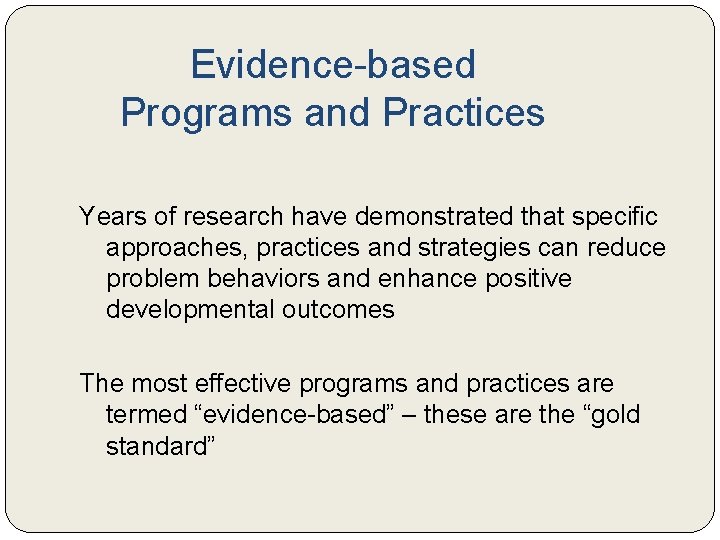 Evidence-based Programs and Practices

Years of research have demonstrated that specific approaches, practices and strategies can reduce problem behaviors and enhance positive developmental outcomes

The most effective programs and practices are termed “evidence-based” – these are the “gold standard”